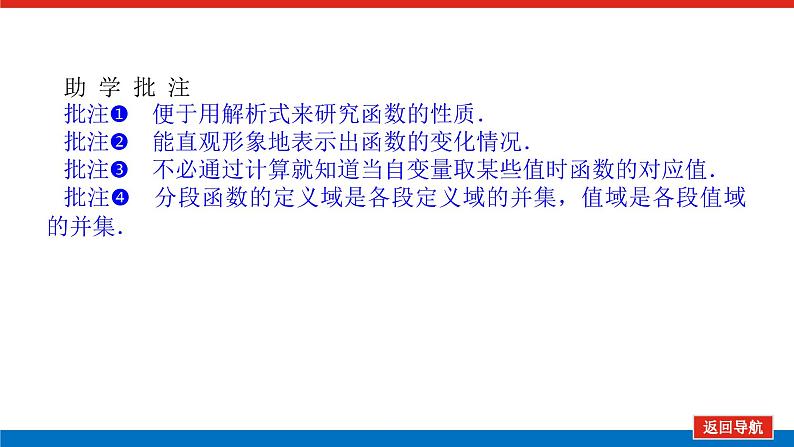 助 学 批 注

批注❶　便于用解析式来研究函数的性质.

批注❷　能直观形象地表示出函数的变化情况.

批注❸　不必通过计算就知道当自变量取某些值时函数的对应值.

批注❹　分段函数的定义域是各段定义域的并集，值域是各段值域的并集.

返回导航